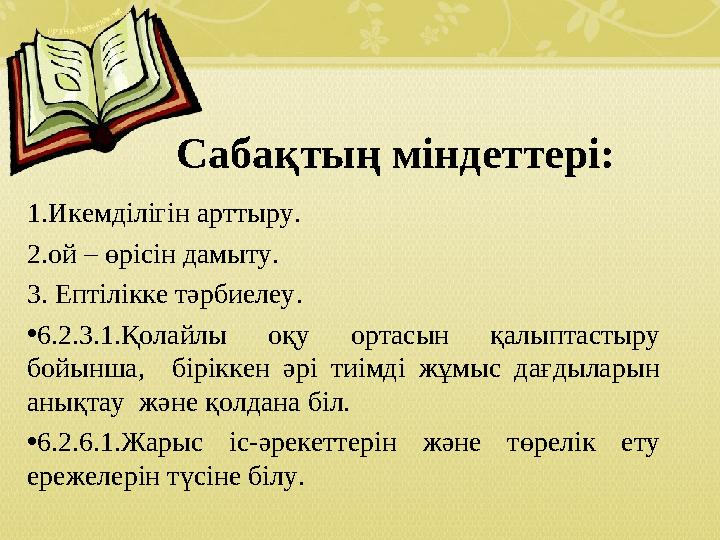 Сабақтың міндеттері:

1.Икемділігін арттыру.

2.ой – өрісін дамыту.

3. Ептілікке тәрбиелеу.

•6.2.3.1.Қолайлы оқу ортасын қалыптастыру бойынша, біріккен әрі тиімді жұмыс дағдыларын анықтау және қолдана біл.

•6.2.6.1.Жарыс іс-әрекеттерін және төрелік ету ережелерін түсіне білу.